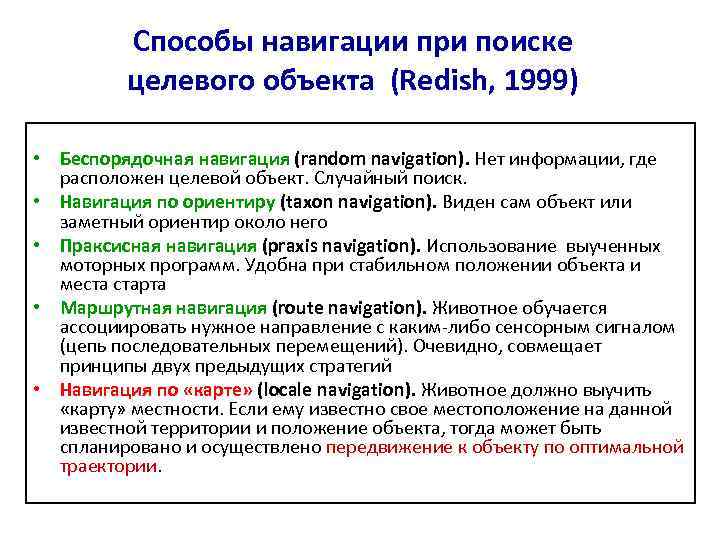 Способы навигации при поиске целевого объекта (Redish, 1999)

• Беспорядочная навигация (random navigation). Нет информации, где расположен целевой объект. Случайный поиск.
• Навигация по ориентиру (taxon navigation). Виден сам объект или заметный ориентир около него
• Праксисная навигация (praxis navigation). Использование выученных моторных программ. Удобна при стабильном положении объекта и места старта
• Маршрутная навигация (route navigation). Животное обучается ассоциировать нужное направление с каким-либо сенсорным сигналом (цепь последовательных перемещений). Очевидно, совмещает принципы двух предыдущих стратегий
• Навигация по «карте» (locale navigation). Животное должно выучить «карту» местности. Если ему известно свое местоположение на данной известной территории и положение объекта, тогда может быть спланировано и осуществлено передвижение к объекту по оптимальной траектории.